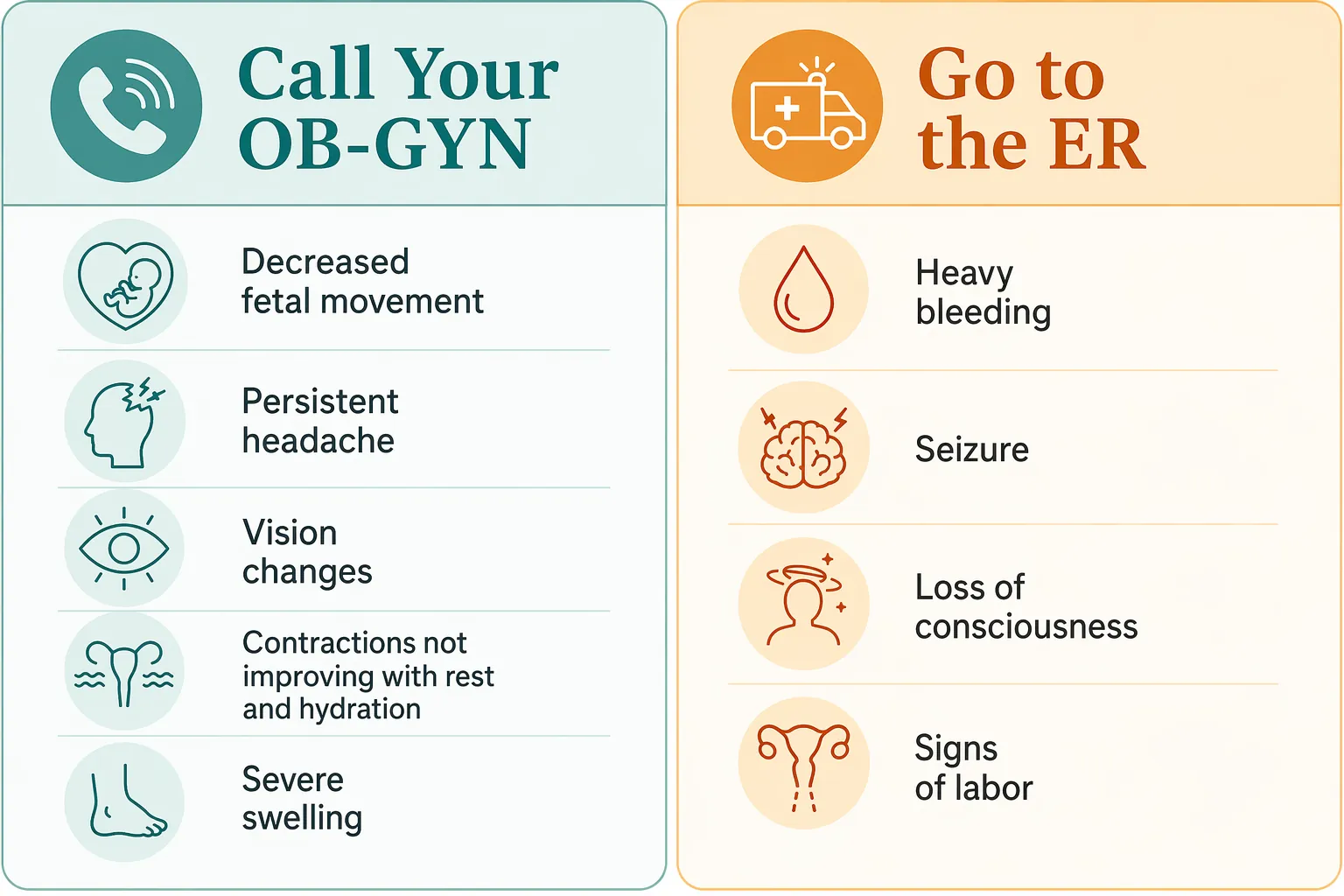 Call Your OB-GYN

Decreased fetal movement

Persistent headache

Vision changes

Contractions not improving with rest and hydration

Severe swelling

Go to the ER

Heavy bleeding

Seizure

Loss of consciousness

Signs of labor